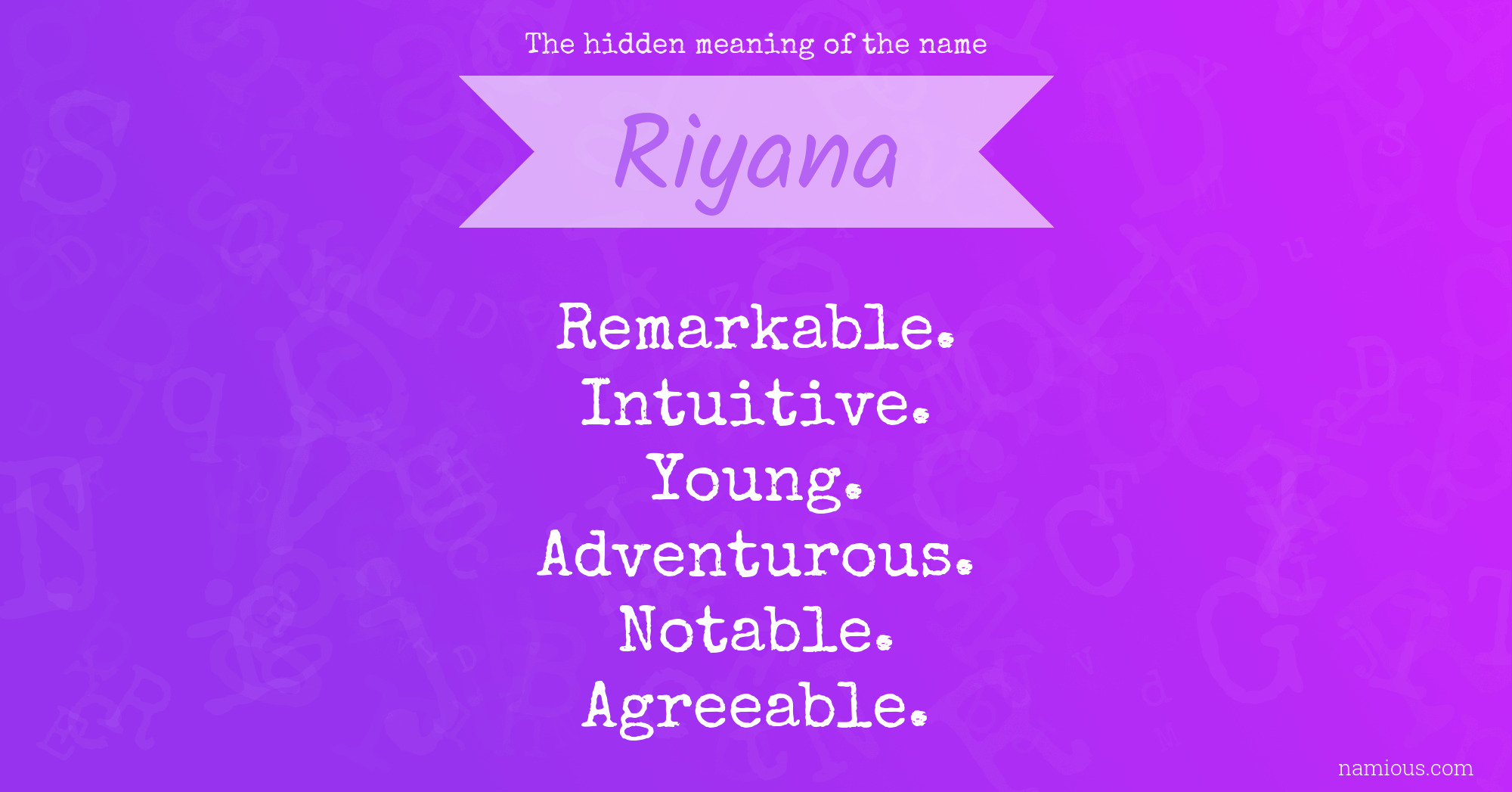 The hidden meaning of the name

Riyana

Remarkable.
Intuitive.
Young.
Adventurous.
Notable.
Agreeable.

namious.com